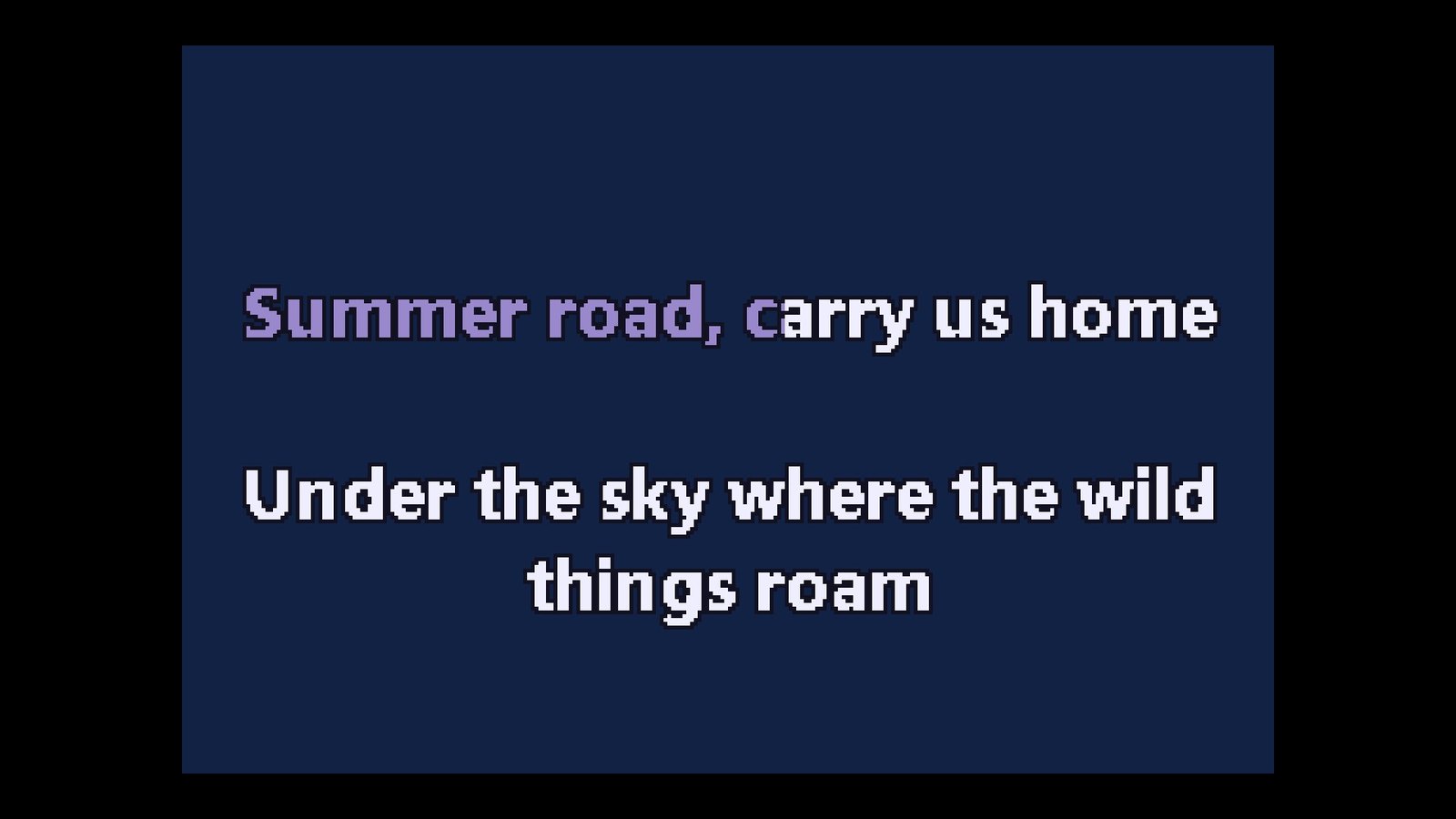 Summer road, carry us home

Under the sky where the wild things roam